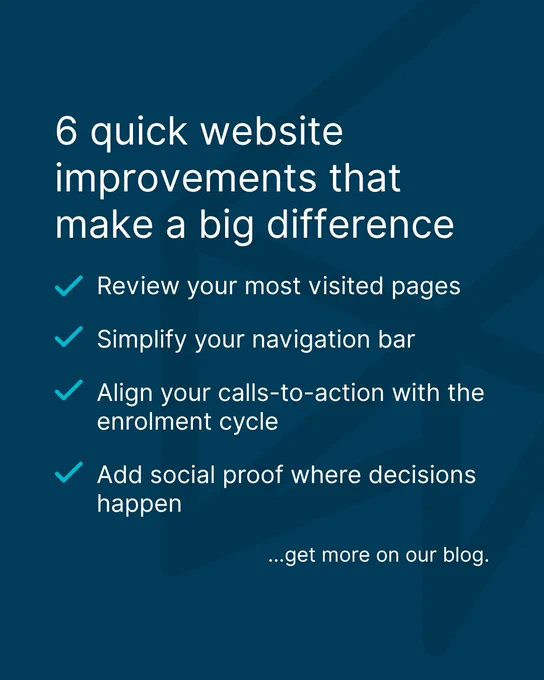 6 quick website improvements that make a big difference

✓ Review your most visited pages

✓ Simplify your navigation bar

✓ Align your calls-to-action with the enrolment cycle

✓ Add social proof where decisions happen

...get more on our blog.